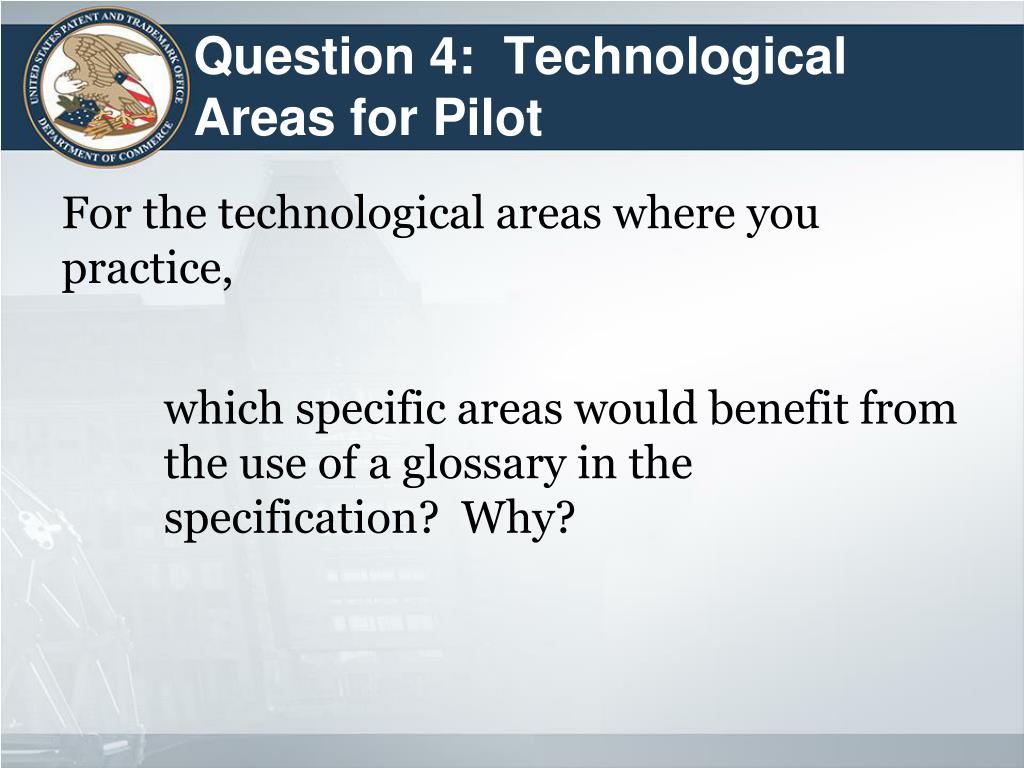 UNITED STATES PATENT AND TRADEMARK OFFICE
DEPARTMENT OF COMMERCE

Question 4: Technological Areas for Pilot

For the technological areas where you practice,

which specific areas would benefit from the use of a glossary in the specification? Why?